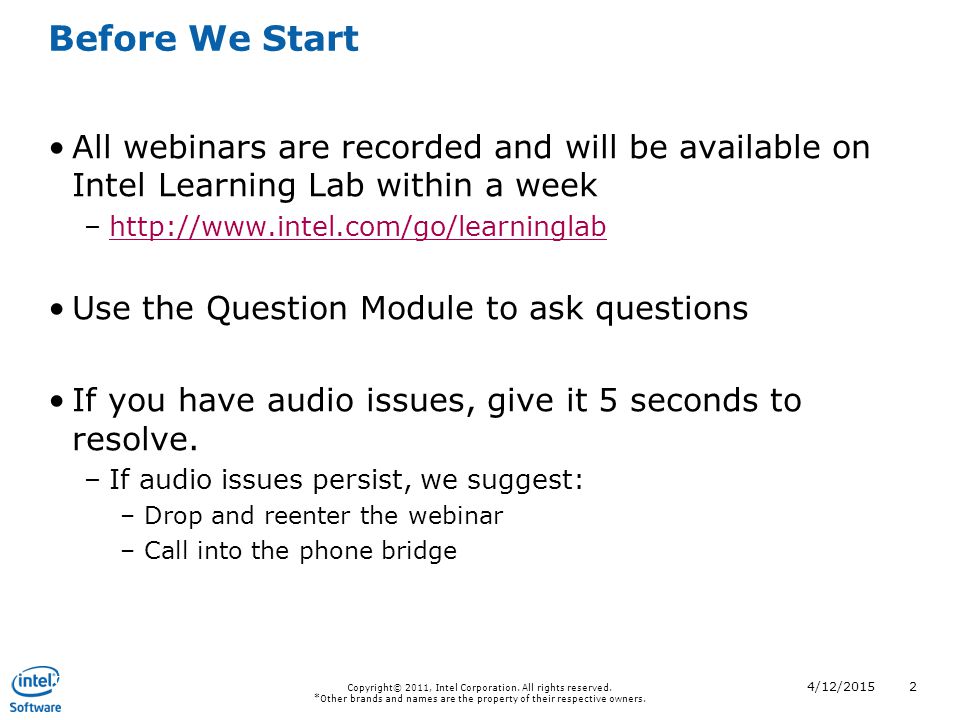 Before We Start

• All webinars are recorded and will be available on Intel Learning Lab within a week
– http://www.intel.com/go/learninglab

• Use the Question Module to ask questions

• If you have audio issues, give it 5 seconds to resolve.
– If audio issues persist, we suggest:
– Drop and reenter the webinar
– Call into the phone bridge

intel
Software

Copyright© 2011, Intel Corporation. All rights reserved.
*Other brands and names are the property of their respective owners.

4/12/2015

2